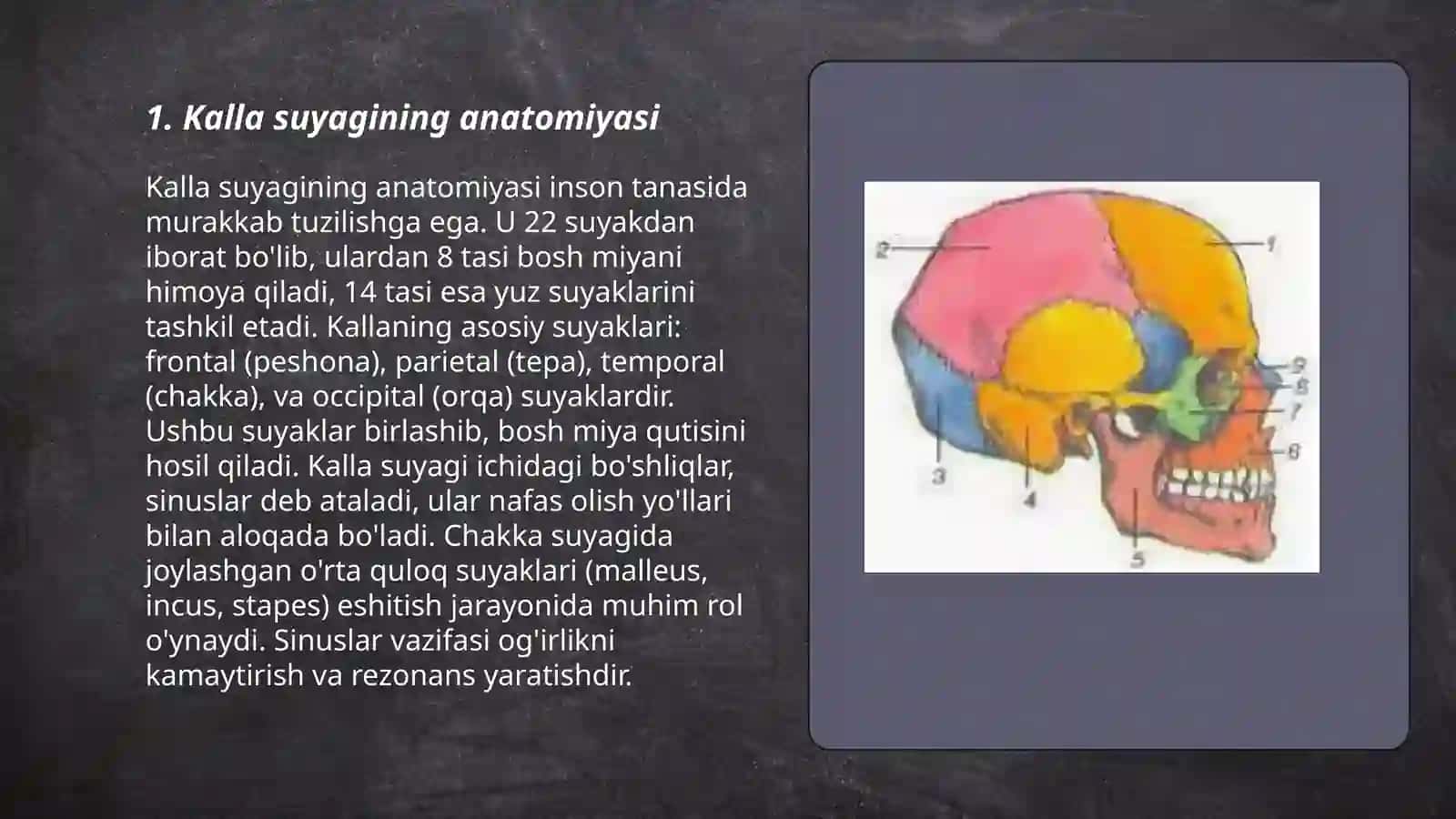 1. Kalla suyagining anatomiyasi

Kalla suyagining anatomiyasi inson tanasida murakkab tuzilishga ega. U 22 suyakdan iborat bo'lib, ulardan 8 tasi bosh miyani himoya qiladi, 14 tasi esa yuz suyaklarini tashkil etadi. Kallaning asosiy suyaklari: frontal (peshona), parietal (tepa), temporal (chakka), va occipital (orqa) suyaklardir. Ushbu suyaklar birlashib, bosh miya qutisini hosil qiladi. Kalla suyagi ichidagi bo'shliqlar, sinuslar deb ataladi, ular nafas olish yo'llari bilan aloqada bo'ladi. Chakka suyagida joylashgan o'rta quloq suyaklari (malleus, incus, stapes) eshitish jarayonida muhim rol o'ynaydi. Sinuslar vazifasi og'irlikni kamaytirish va rezonans yaratishdir.

2
1
9
6
7
8
3
4
5